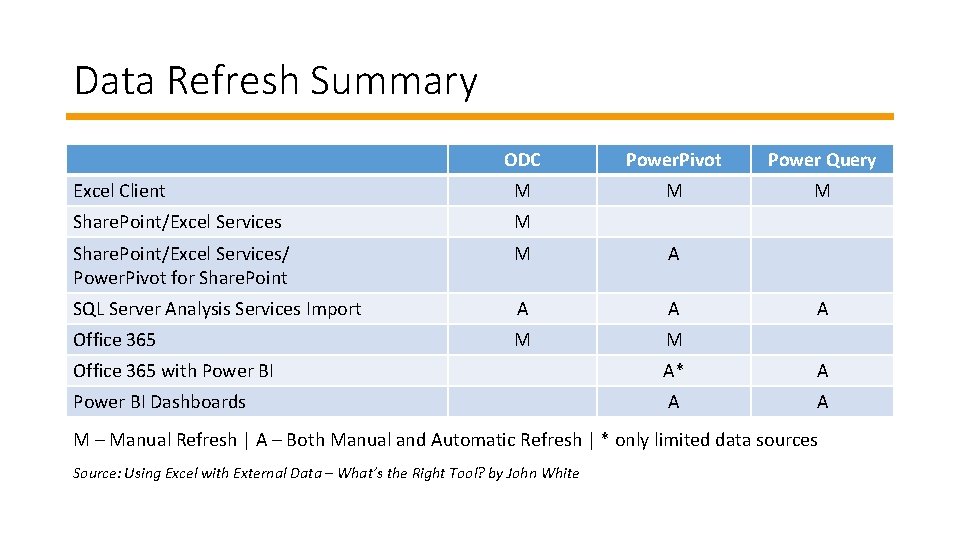 Data Refresh Summary

| | ODC | Power.Pivot | Power Query |
|---|---|---|---|
| Excel Client | M | M | M |
| Share.Point/Excel Services | M | | |
| Share.Point/Excel Services/ Power.Pivot for Share.Point | M | A | |
| SQL Server Analysis Services Import | A | A | A |
| Office 365 | M | M | |
| Office 365 with Power BI | | A* | A |
| Power BI Dashboards | | A | A |

M – Manual Refresh | A – Both Manual and Automatic Refresh | * only limited data sources

Source: Using Excel with External Data – What's the Right Tool? by John White